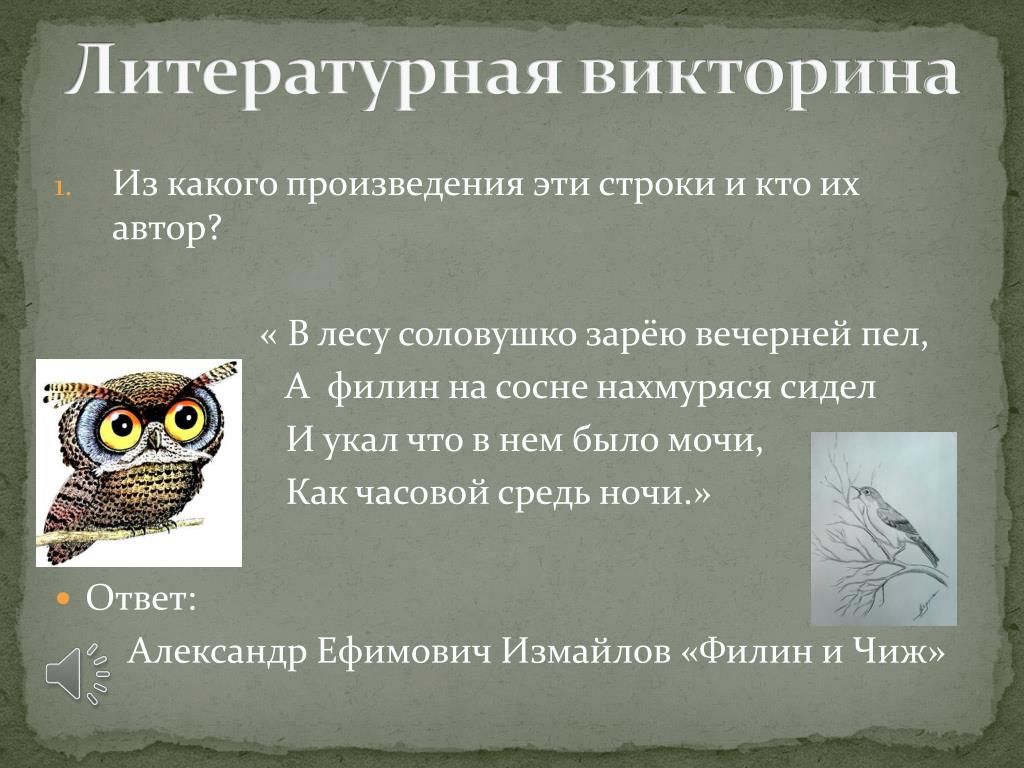 Литературная викторина

1. Из какого произведения эти строки и кто их автор?

« В лесу соловушко зарёю вечерней пел,
А филин на сосне нахмуряся сидел
И укал что в нем было мочи,
Как часовой средь ночи.»

Ответ:
Александр Ефимович Измайлов «Филин и Чиж»